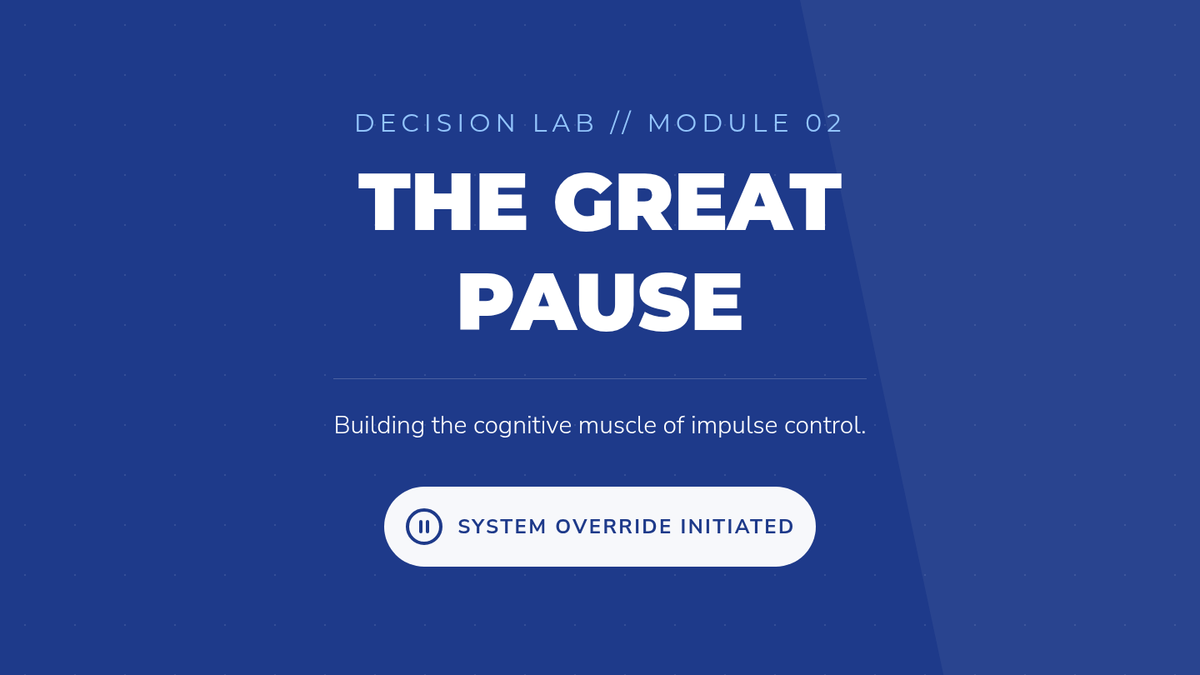 DECISION LAB // MODULE 02

THE GREAT PAUSE

Building the cognitive muscle of impulse control.

SYSTEM OVERRIDE INITIATED